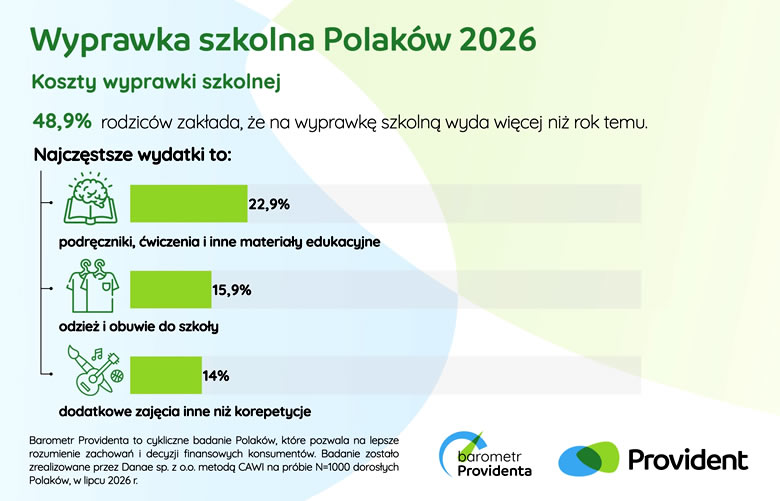 Wyprawka szkolna Polaków 2026

Koszty wyprawki szkolnej

48,9% rodziców zakłada, że na wyprawkę szkolną wyda więcej niż rok temu.

Najczęstsze wydatki to:

22,9%

podręczniki, ćwiczenia i inne materiały edukacyjne

15,9%

odzież i obuwie do szkoły

14%

dodatkowe zajęcia inne niż korepetycje

Barometr Providenta to cykliczne badanie Polaków, które pozwala na lepsze rozumienie zachowań i decyzji finansowych konsumentów. Badanie zostało zrealizowane przez Danae sp. z o.o. metodą CAWI na próbie N=1000 dorosłych Polaków, w lipcu 2026 r.

barometr Providenta

Provident